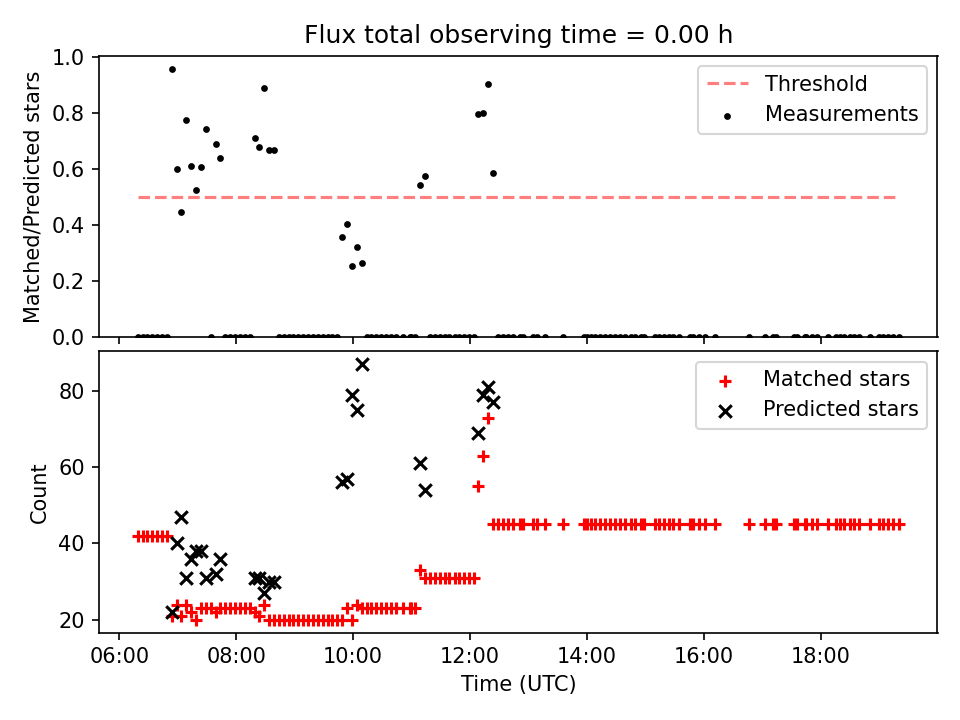 Flux total observing time = 0.00 h

Matched/Predicted stars

1.0
0.8
0.6
0.4
0.2
0.0

Threshold
Measurements

Count

80
60
40
20

Matched stars
Predicted stars

06:00
08:00
10:00
12:00
14:00
16:00
18:00

Time (UTC)